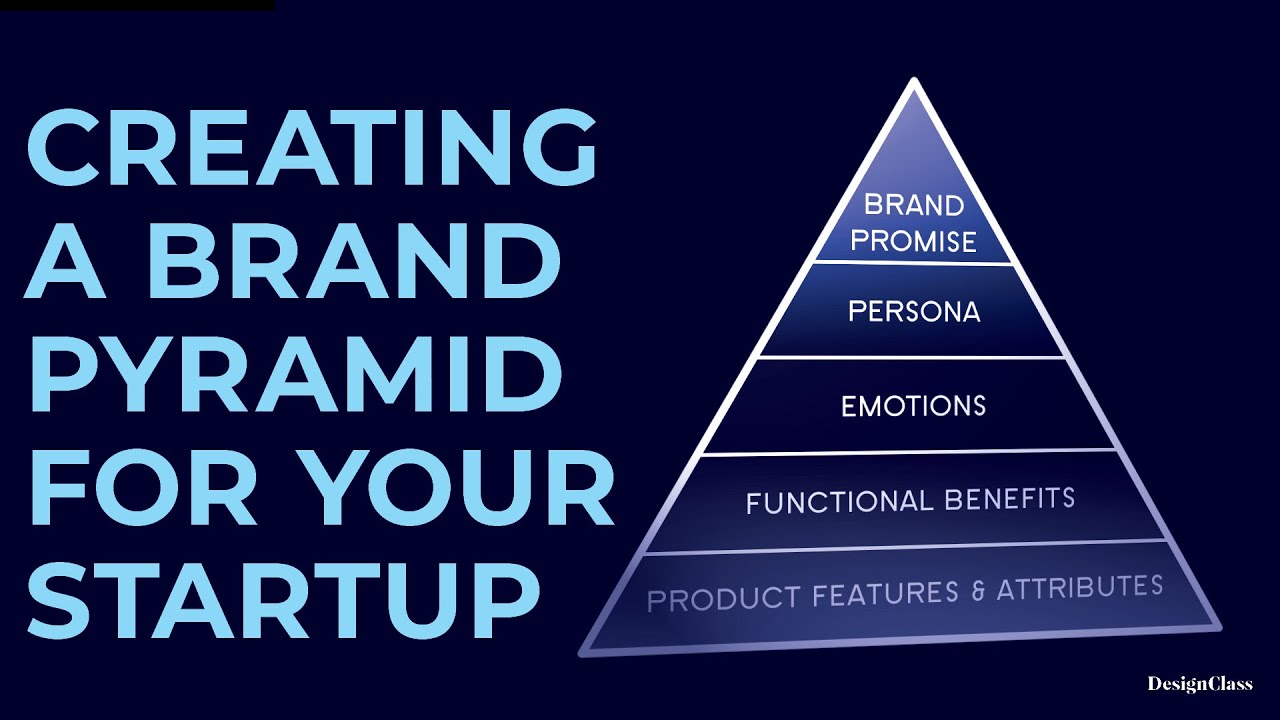 CREATING A BRAND PYRAMID FOR YOUR STARTUP

BRAND PROMISE

PERSONA

EMOTIONS

FUNCTIONAL BENEFITS

PRODUCT FEATURES & ATTRIBUTES

DesignClass